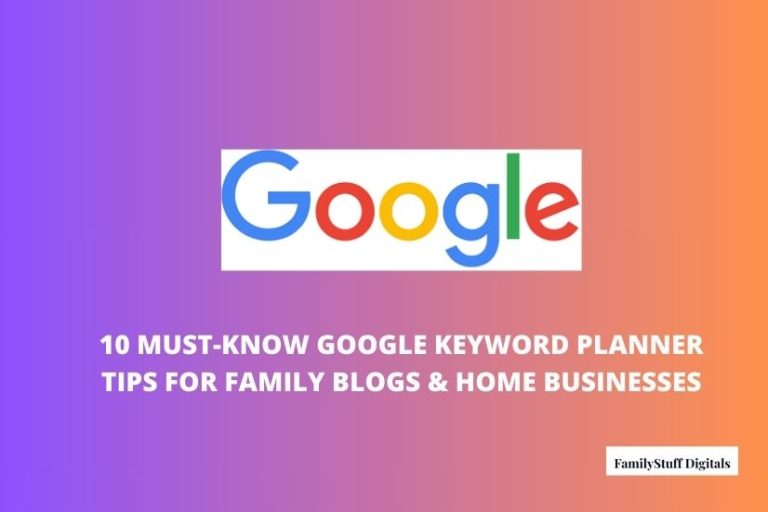 Google

10 MUST-KNOW GOOGLE KEYWORD PLANNER TIPS FOR FAMILY BLOGS & HOME BUSINESSES

FamilyStuff Digitals